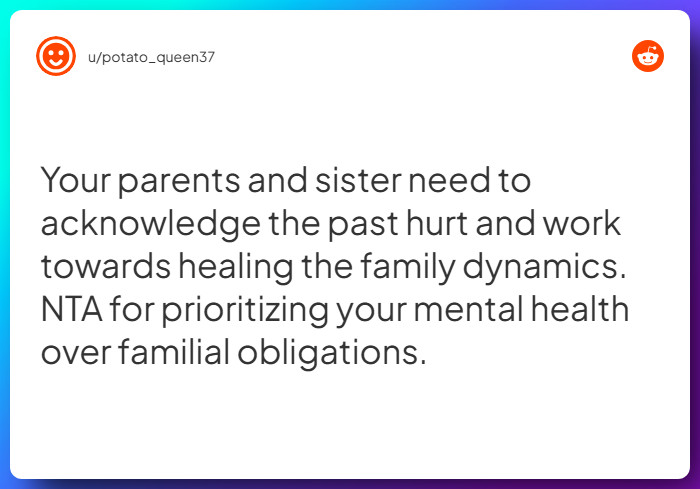 u/potato_queen37

Your parents and sister need to acknowledge the past hurt and work towards healing the family dynamics. NTA for prioritizing your mental health over familial obligations.